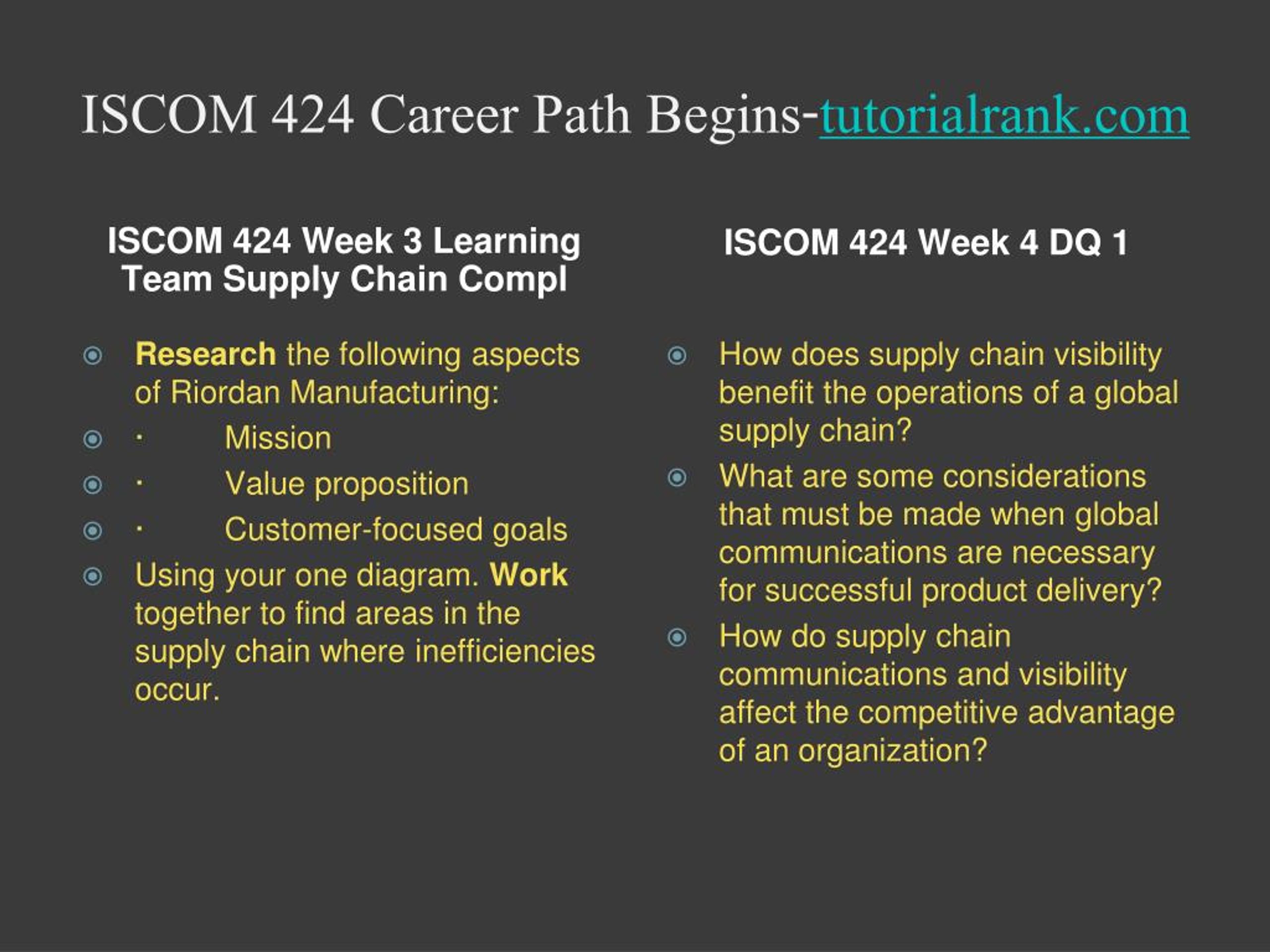 ISCOM 424 Career Path Begins-tutorialrank.com

ISCOM 424 Week 3 Learning Team Supply Chain Compl

Research the following aspects of Riordan Manufacturing:
· Mission
· Value proposition
· Customer-focused goals
Using your one diagram. Work together to find areas in the supply chain where inefficiencies occur.

ISCOM 424 Week 4 DQ 1

How does supply chain visibility benefit the operations of a global supply chain?
What are some considerations that must be made when global communications are necessary for successful product delivery?
How do supply chain communications and visibility affect the competitive advantage of an organization?